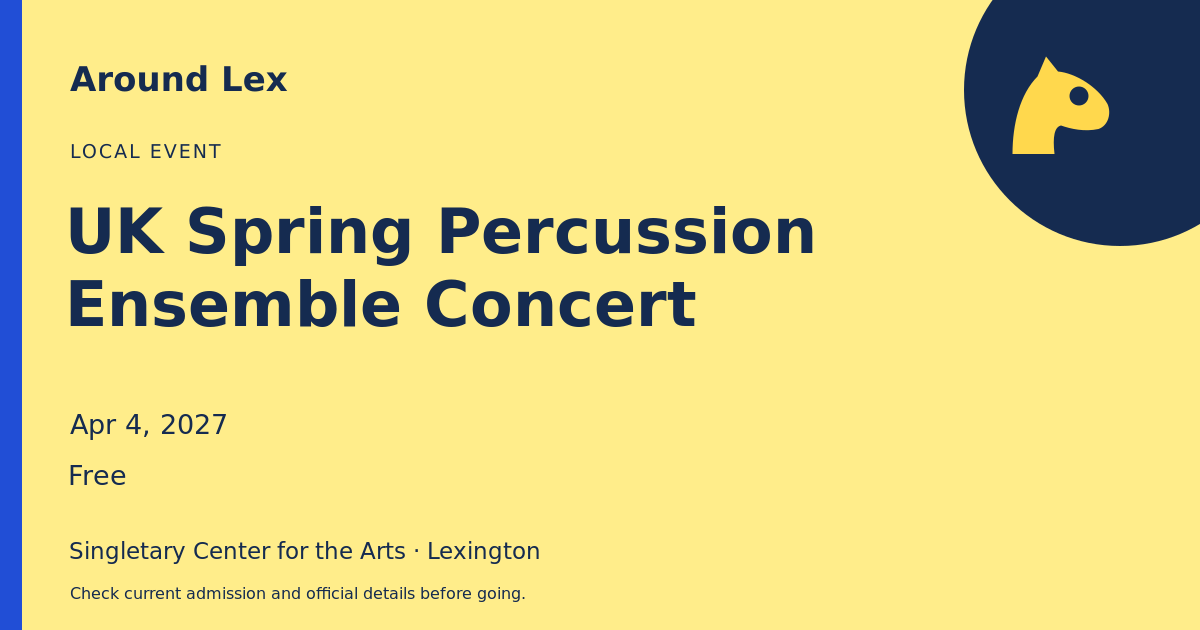 Around Lex

LOCAL EVENT

UK Spring Percussion Ensemble Concert

Apr 4, 2027

Free

Singletary Center for the Arts · Lexington

Check current admission and official details before going.